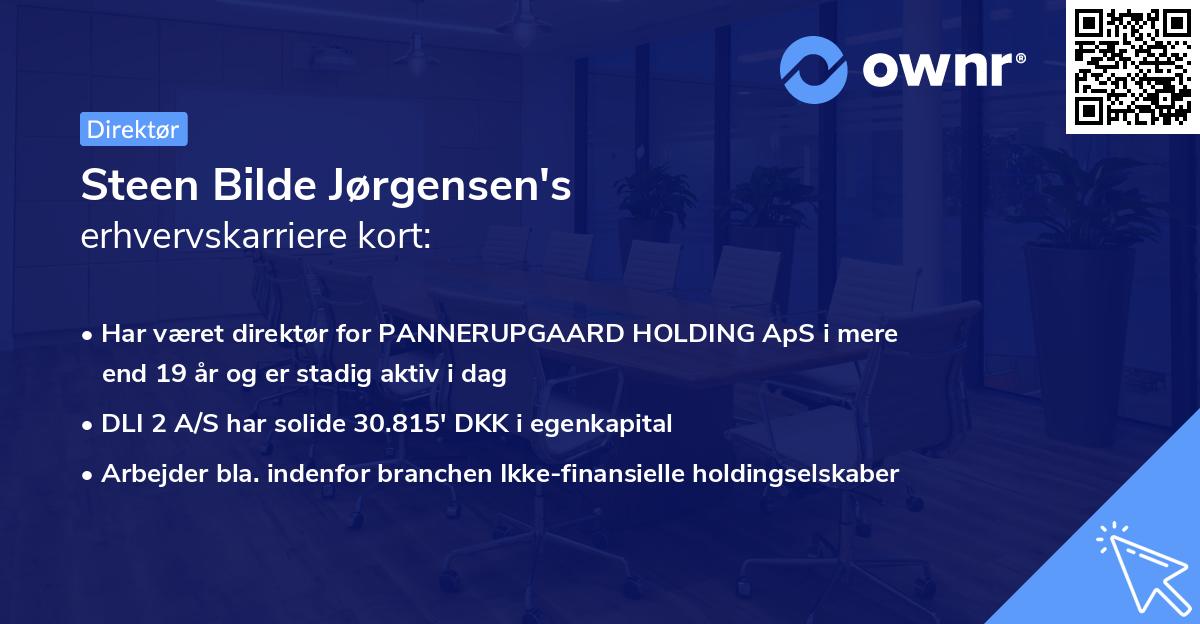 ownr®

Direktør

Steen Bilde Jørgensen's
erhvervskarriere kort:

• Har været direktør for PANNERUPGAARD HOLDING ApS i mere end 19 år og er stadig aktiv i dag
• DLI 2 A/S har solide 30.815' DKK i egenkapital
• Arbejder bla. indenfor branchen Ikke-finansielle holdingselskaber